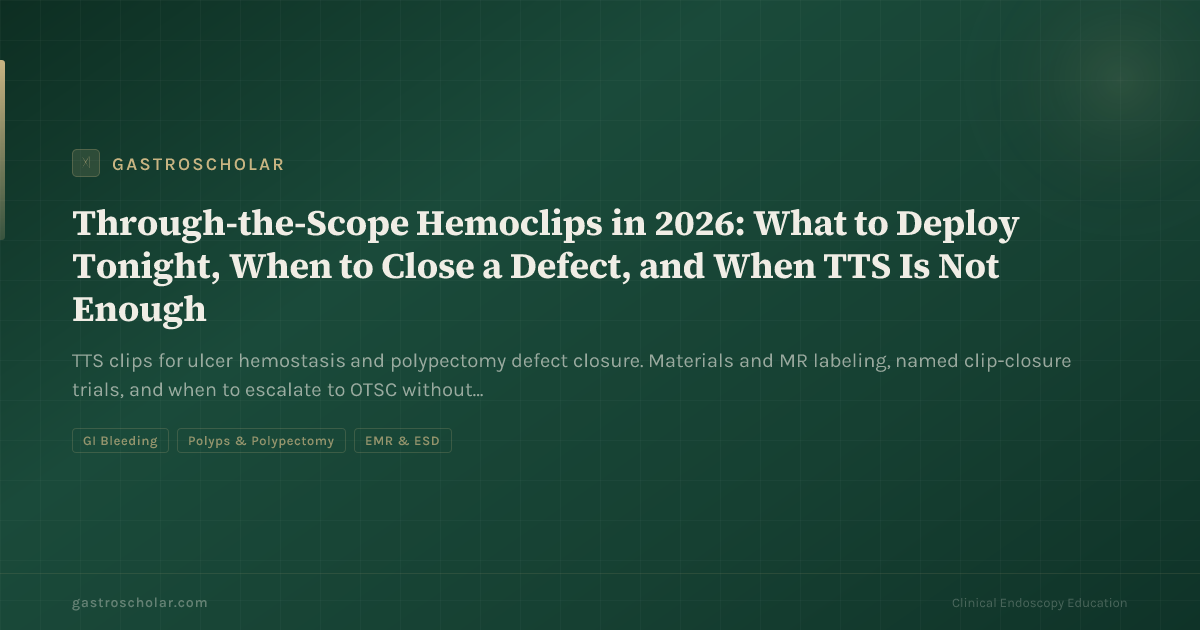 GASTROSCHOLAR

Through-the-Scope Hemoclips in 2026: What to Deploy Tonight, When to Close a Defect, and When TTS Is Not Enough

TTS clips for ulcer hemostasis and polypectomy defect closure. Materials and MR labeling, named clip-closure trials, and when to escalate to OTSC without...

GI Bleeding
Polyps & Polypectomy
EMR & ESD

gastroscholar.com

Clinical Endoscopy Education